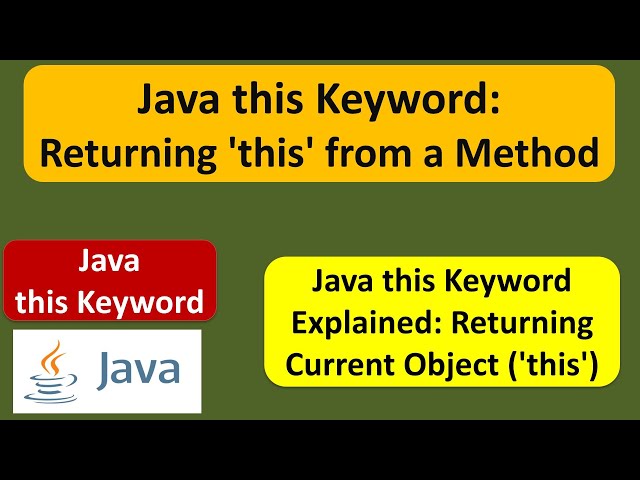 Java this Keyword:
Returning 'this' from a Method

Java
this Keyword

Java

Java this Keyword Explained: Returning Current Object ('this')